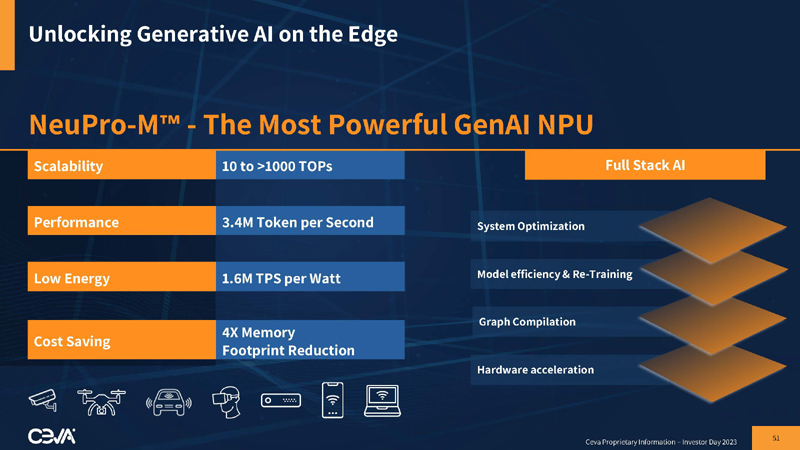 Unlocking Generative AI on the Edge

NeuPro-M™ - The Most Powerful GenAI NPU

| Scalability | 10 to >1000 TOPs |
|---|---|
| Performance | 3.4M Token per Second |
| Low Energy | 1.6M TPS per Watt |
| Cost Saving | 4X Memory Footprint Reduction |

Full Stack AI

System Optimization

Model efficiency & Re-Training

Graph Compilation

Hardware acceleration

CEVA

Ceva Proprietary Information – Investor Day 2023

51